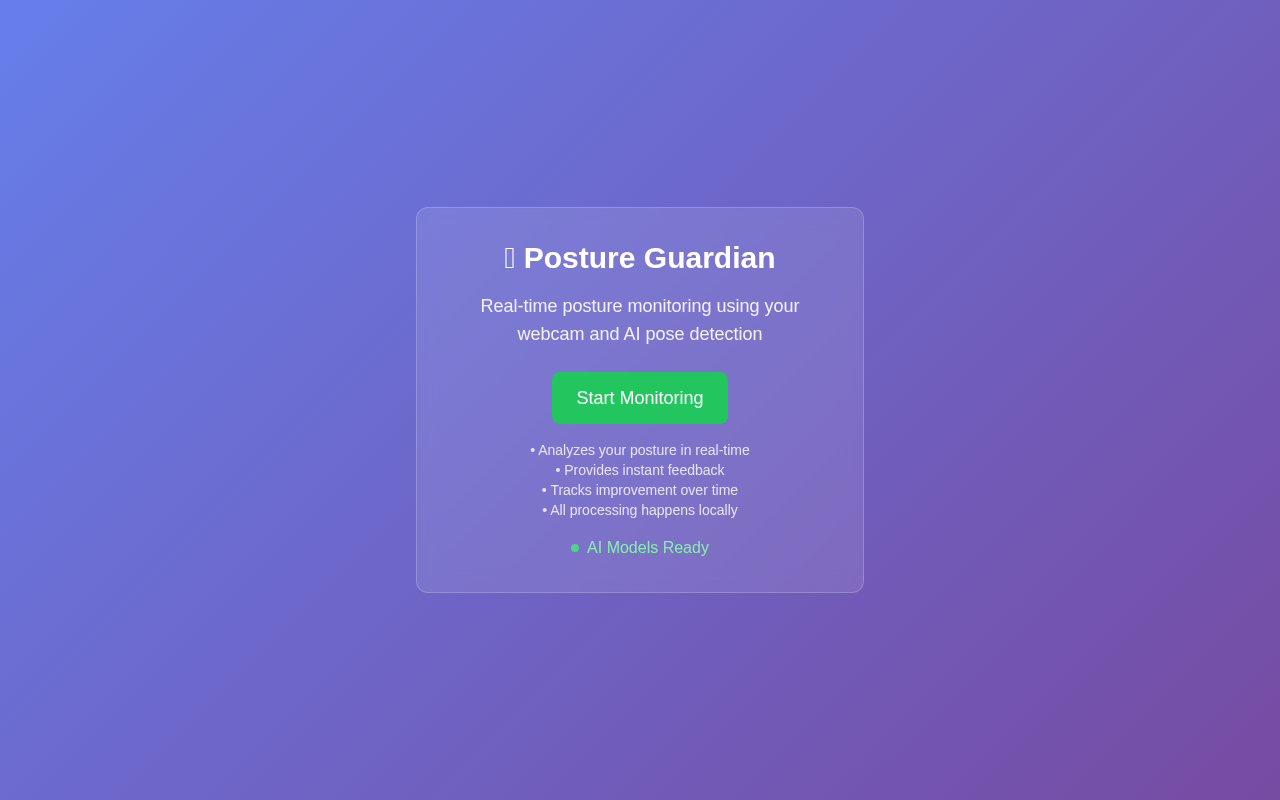 Posture Guardian

Real-time posture monitoring using your webcam and AI pose detection

Start Monitoring

• Analyzes your posture in real-time
• Provides instant feedback
• Tracks improvement over time
• All processing happens locally

AI Models Ready